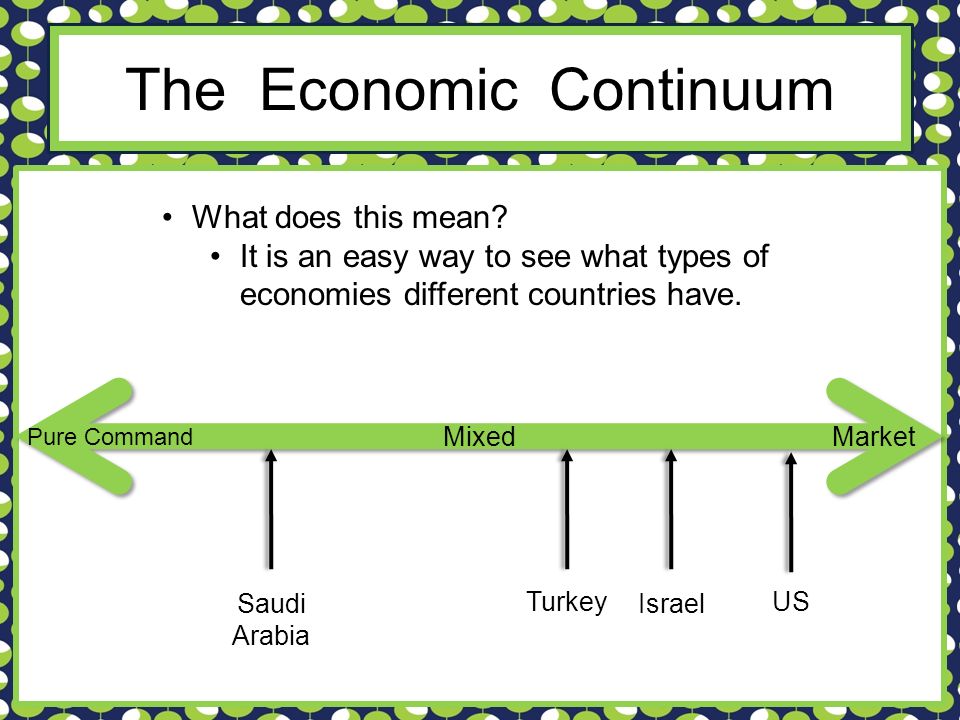 The Economic Continuum

• What does this mean?
• It is an easy way to see what types of economies different countries have.

Pure Command

Mixed

Market

Saudi Arabia

Turkey

Israel

US